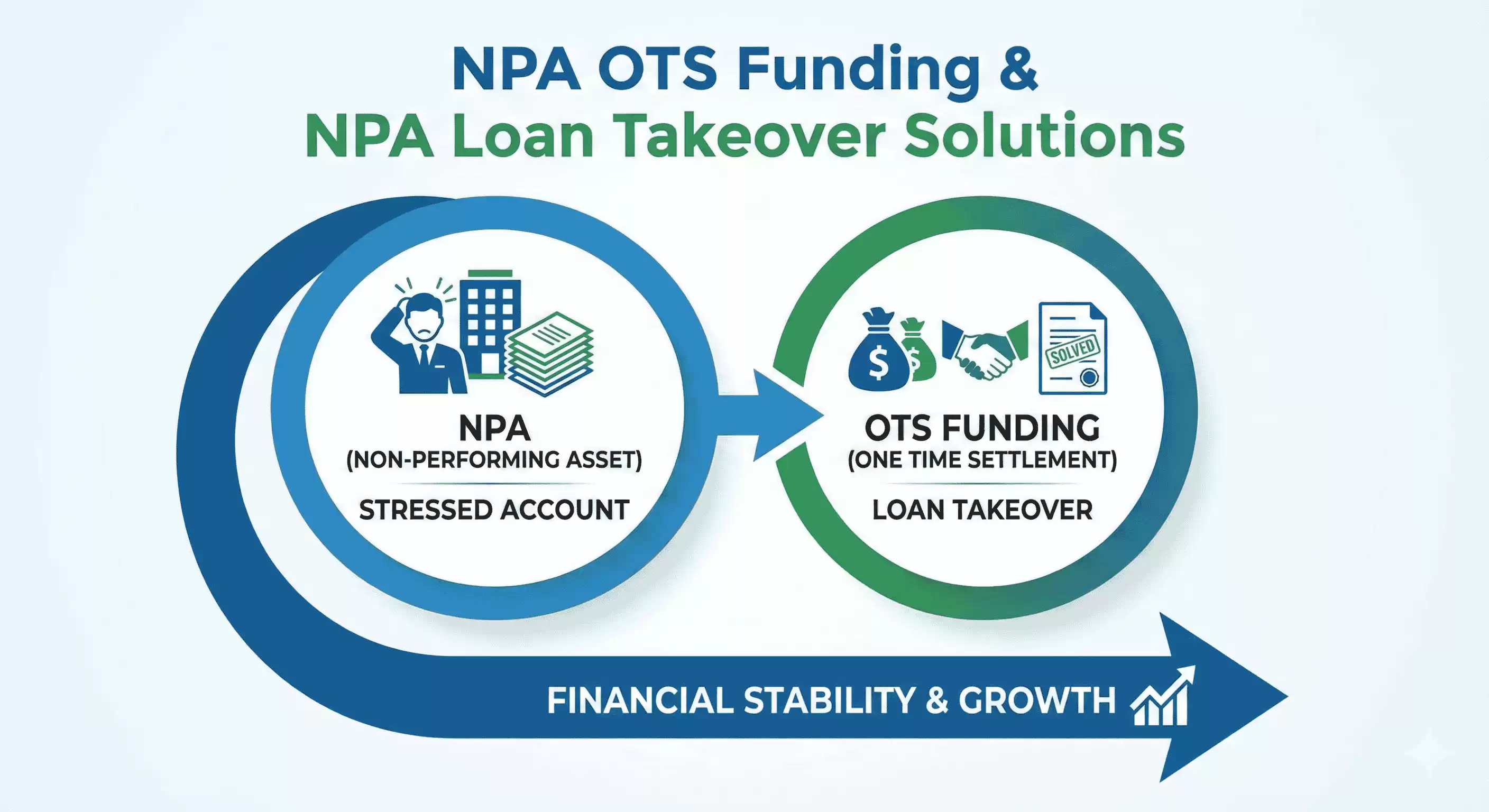 NPA OTS Funding &
NPA Loan Takeover Solutions

NPA
(NON-PERFORMING ASSET)
STRESSED ACCOUNT

$ $ SOLVED

OTS FUNDING
(ONE TIME SETTLEMENT)
LOAN TAKEOVER

FINANCIAL STABILITY & GROWTH